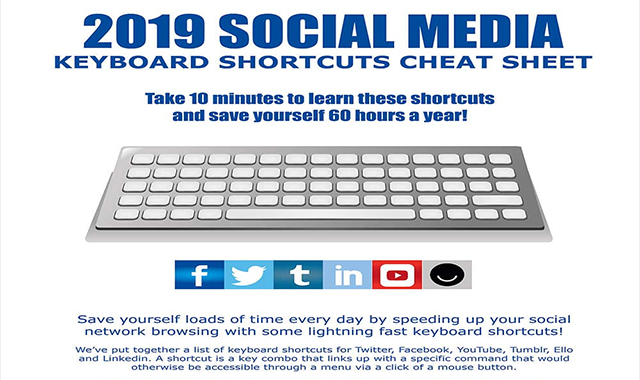 2019 SOCIAL MEDIA
KEYBOARD SHORTCUTS CHEAT SHEET

Take 10 minutes to learn these shortcuts and save yourself 60 hours a year!

f t in

Save yourself loads of time every day by speeding up your social network browsing with some lightning fast keyboard shortcuts!

We've put together a list of keyboard shortcuts for Twitter, Facebook, YouTube, Tumblr, Ello and Linkedin. A shortcut is a key combo that links up with a specific command that would otherwise be accessible through a menu via a click of a mouse button.